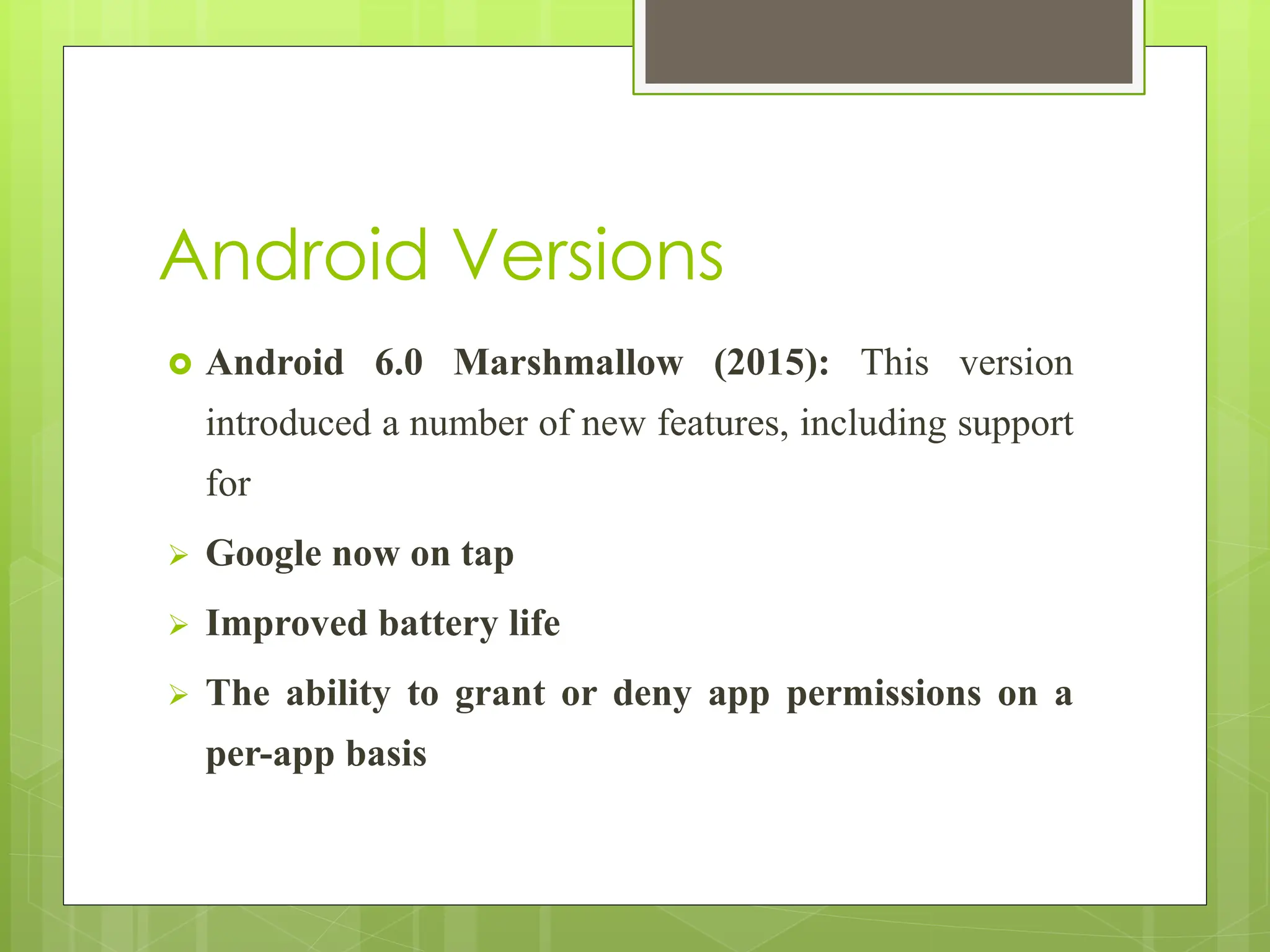 Android Versions

Android 6.0 Marshmallow (2015): This version introduced a number of new features, including support for

Google now on tap

Improved battery life

The ability to grant or deny app permissions on a per-app basis